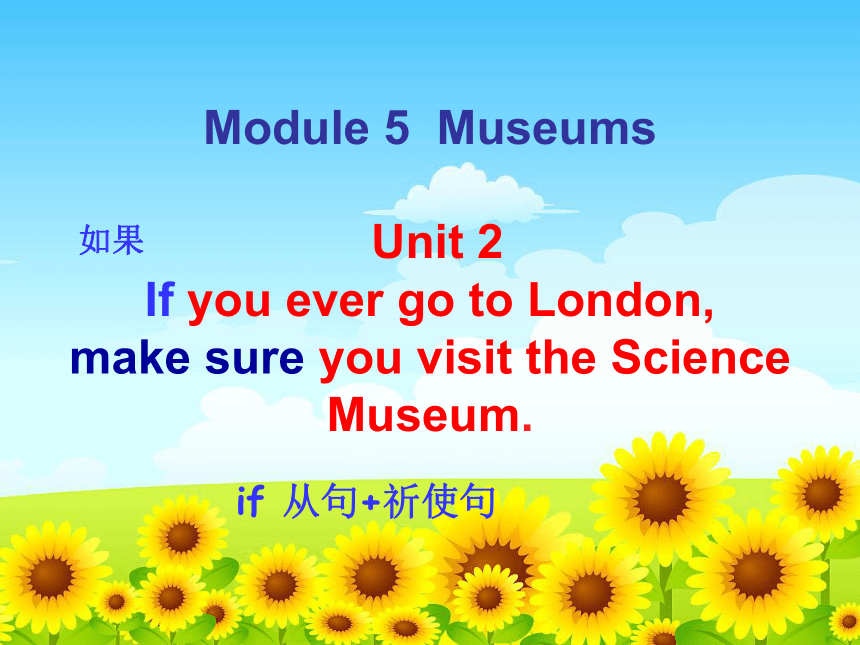 Module 5 Museums

如果

Unit 2

If you ever go to London, make sure you visit the Science Museum.

if 从句+祈使句